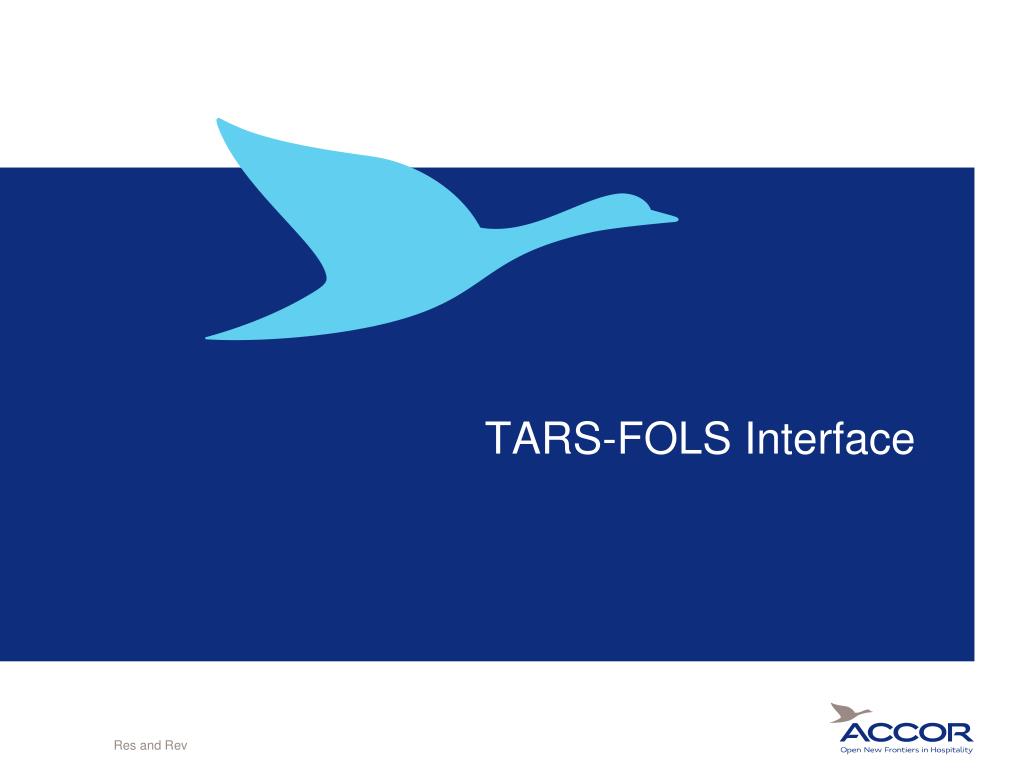 TARS-FOLS Interface

Res and Rev

ACCOR
Open New Frontiers in Hospitality